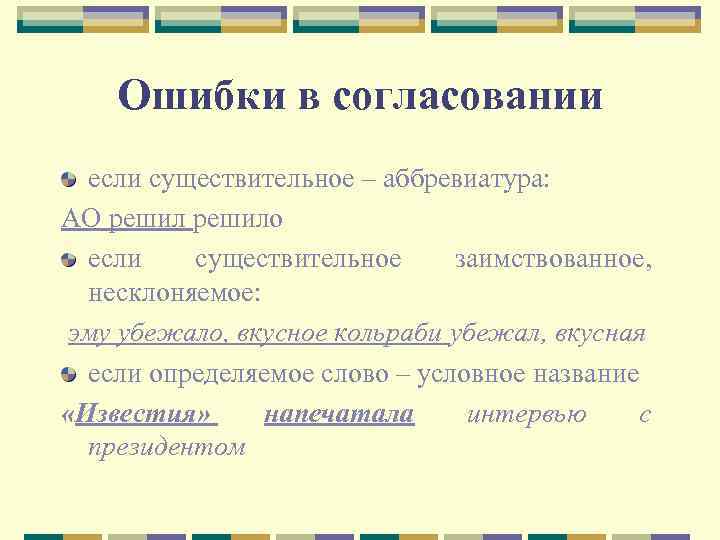 Ошибки в согласовании

если существительное – аббревиатура:

АО решил решило

если существительное заимствованное, несклоняемое:

эму убежало, вкусное кольраби убежал, вкусная

если определяемое слово – условное название

«Известия» напечатала интервью с президентом